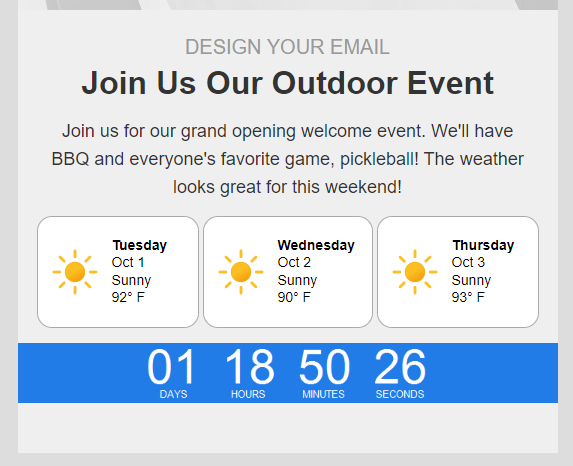 DESIGN YOUR EMAIL

Join Us Our Outdoor Event

Join us for our grand opening welcome event. We'll have BBQ and everyone's favorite game, pickleball! The weather looks great for this weekend!

Tuesday
Oct 1
Sunny
92° F

Wednesday
Oct 2
Sunny
90° F

Thursday
Oct 3
Sunny
93° F

01 DAYS 18 HOURS 50 MINUTES 26 SECONDS